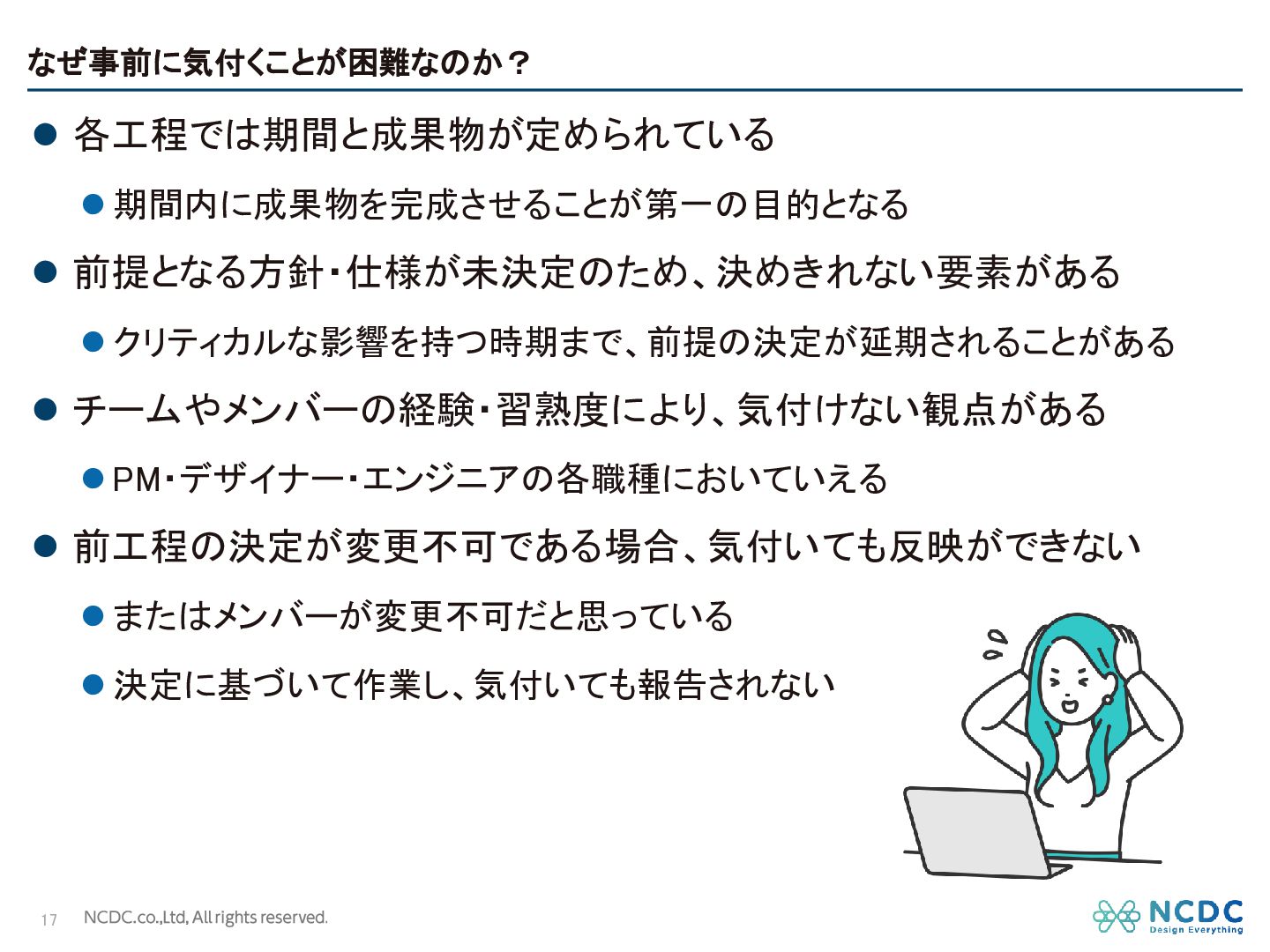 なぜ事前に気付くことが困難なのか？

● 各工程では期間と成果物が定められている

● 期間内に成果物を完成させることが第一の目的となる

● 前提となる方針・仕様が未決定のため、決めきれない要素がある

● クリティカルな影響を持つ時期まで、前提の決定が延期されることがある

● チームやメンバーの経験・習熟度により、気付けない観点がある

● PM・デザイナー・エンジニアの各職種においていえる

● 前工程の決定が変更不可である場合、気付いても反映ができない

● またはメンバーが変更不可だと思っている

● 決定に基づいて作業し、気付いても報告されない

17 NCDC.co.,Ltd, All rights reserved.

NCDC Design Everything